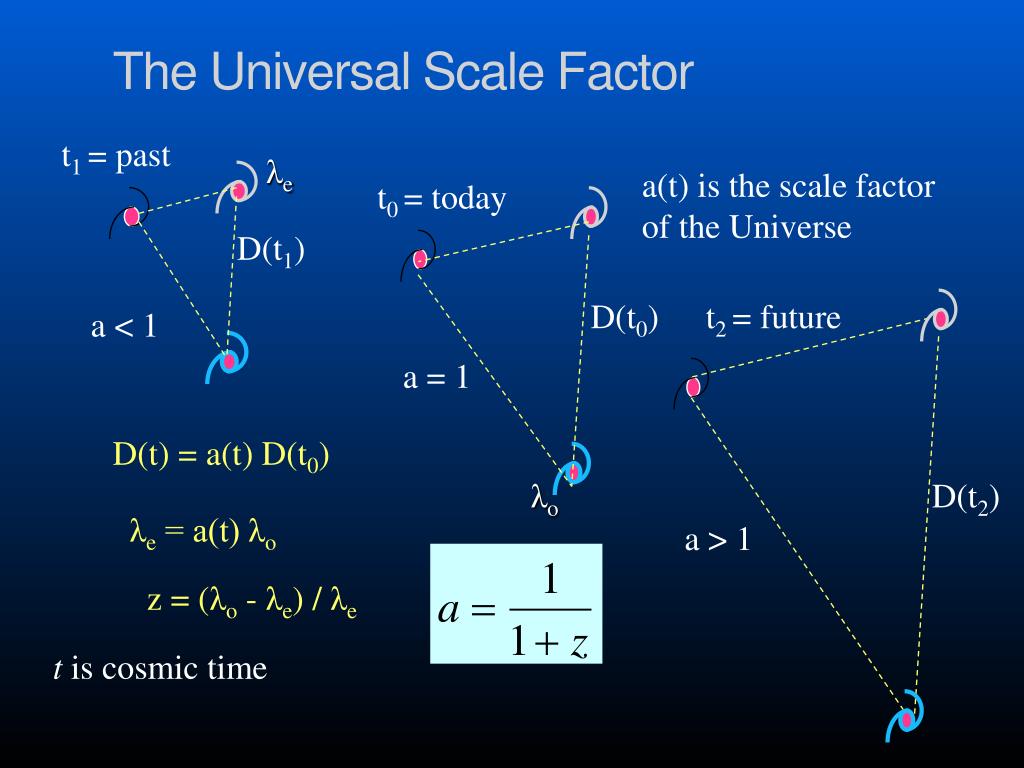 The Universal Scale Factor

$t_1$ = past

$\lambda_e$

$D(t_1)$

a < 1

$t_0$ = today

$D(t_0)$

a = 1

$\lambda_o$

a(t) is the scale factor of the Universe

$t_2$ = future

$D(t_2)$

a > 1

$D(t) = a(t) D(t_0)$

$\lambda_e = a(t) \lambda_o$

$z = (\lambda_o - \lambda_e) / \lambda_e$

$t$ is cosmic time

$a = \frac{1}{1+z}$